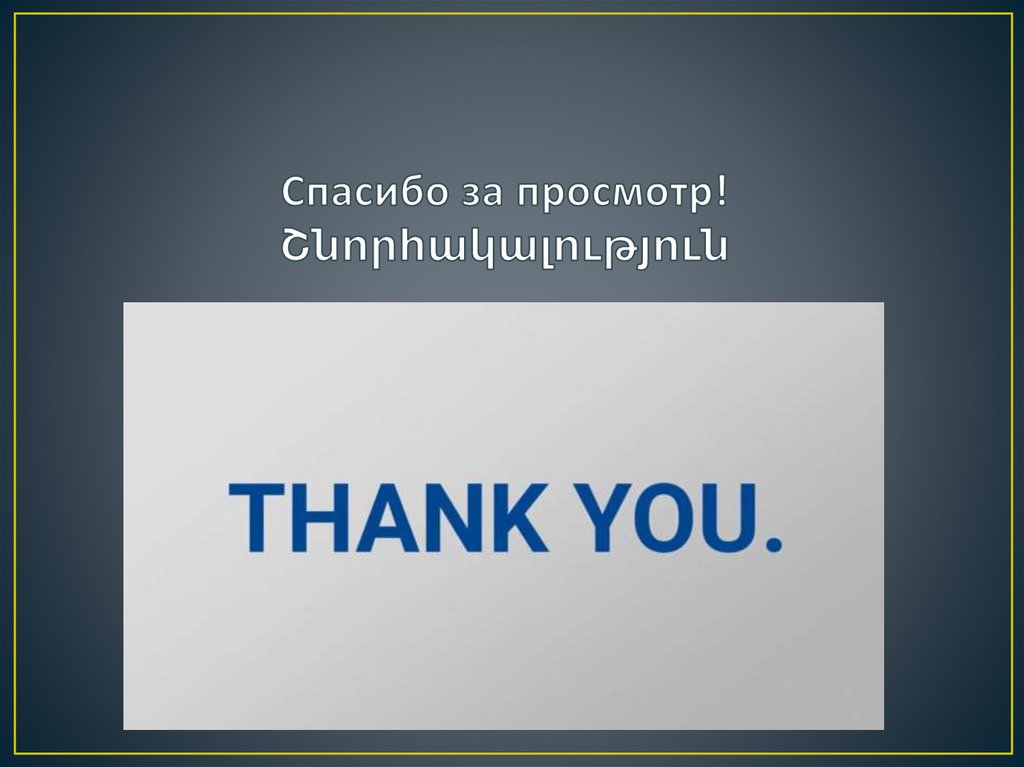 Спасибо за просмотр!
Շնորհակալություն

THANK YOU.